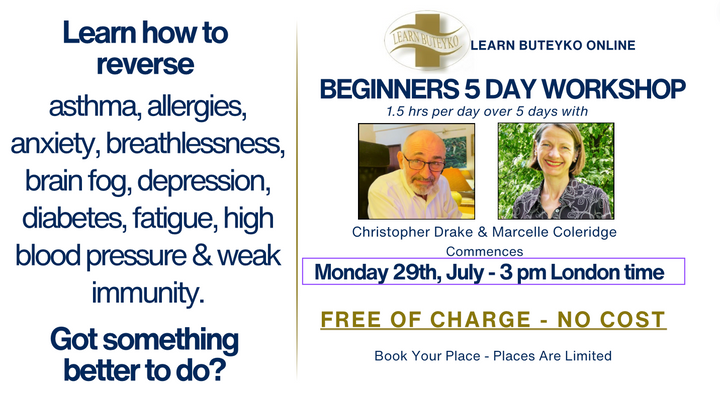 Learn how to reverse

asthma, allergies, anxiety, breathlessness, brain fog, depression, diabetes, fatigue, high blood pressure & weak immunity.

Got something better to do?

LEARN BUTEYKO

LEARN BUTEYKO ONLINE

BEGINNERS 5 DAY WORKSHOP

1.5 hrs per day over 5 days with

Christopher Drake & Marcelle Coleridge

Commences

Monday 29th, July - 3 pm London time

FREE OF CHARGE - NO COST

Book Your Place - Places Are Limited